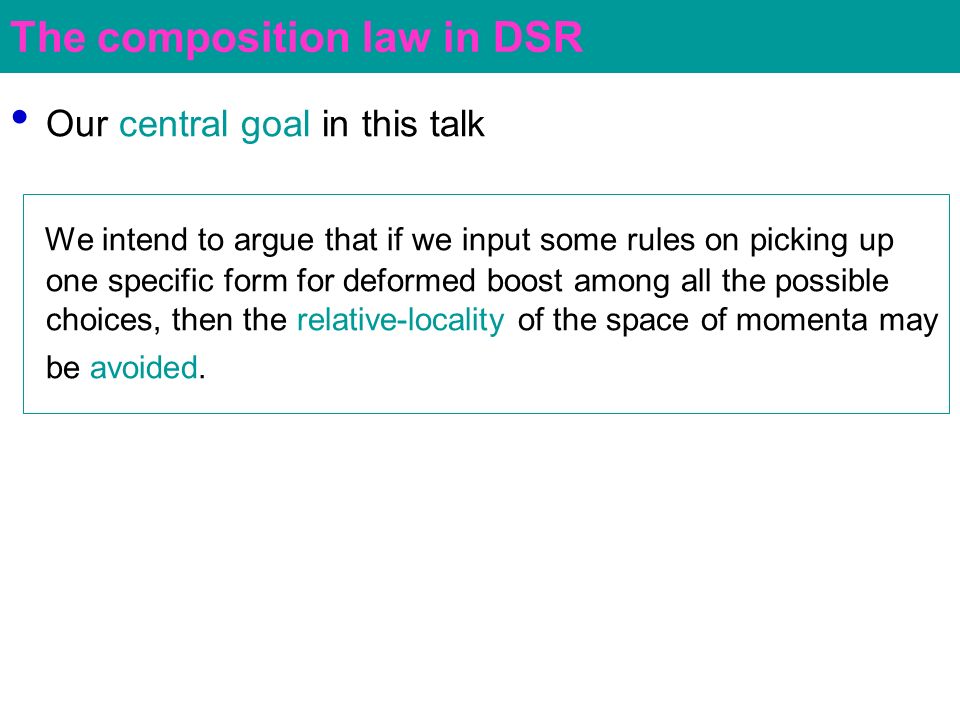 The composition law in DSR

• Our central goal in this talk

We intend to argue that if we input some rules on picking up one specific form for deformed boost among all the possible choices, then the relative-locality of the space of momenta may be avoided.